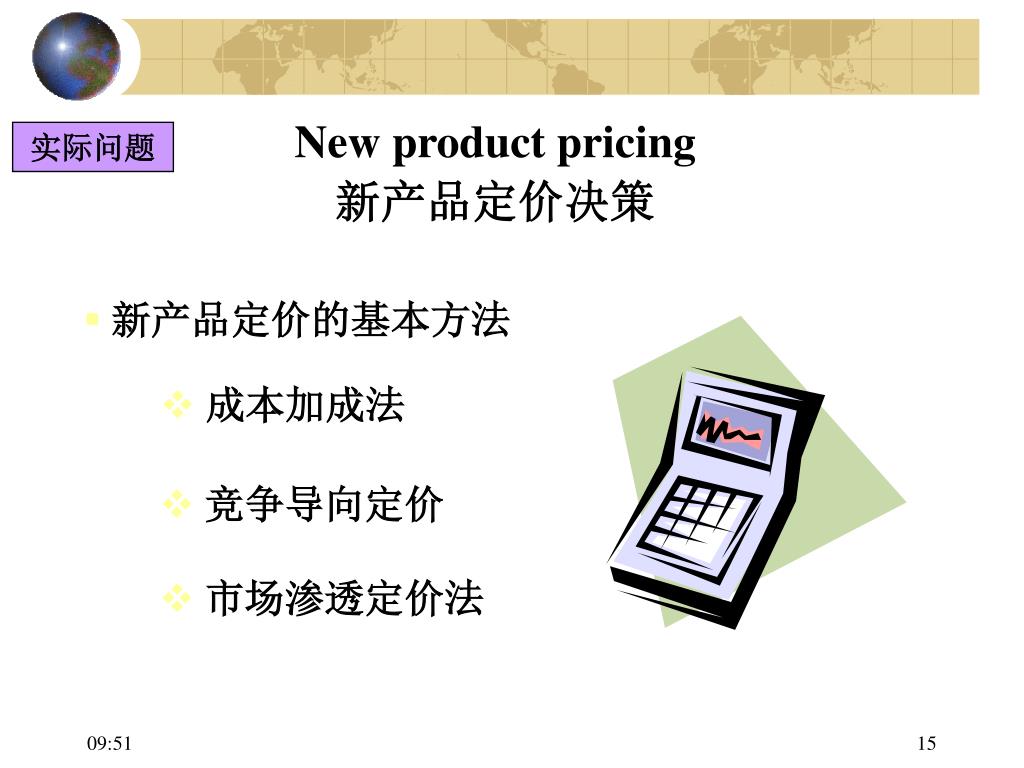 实际问题

New product pricing
新产品定价决策

新产品定价的基本方法

成本加成法

竞争导向定价

市场渗透定价法

09:51

15